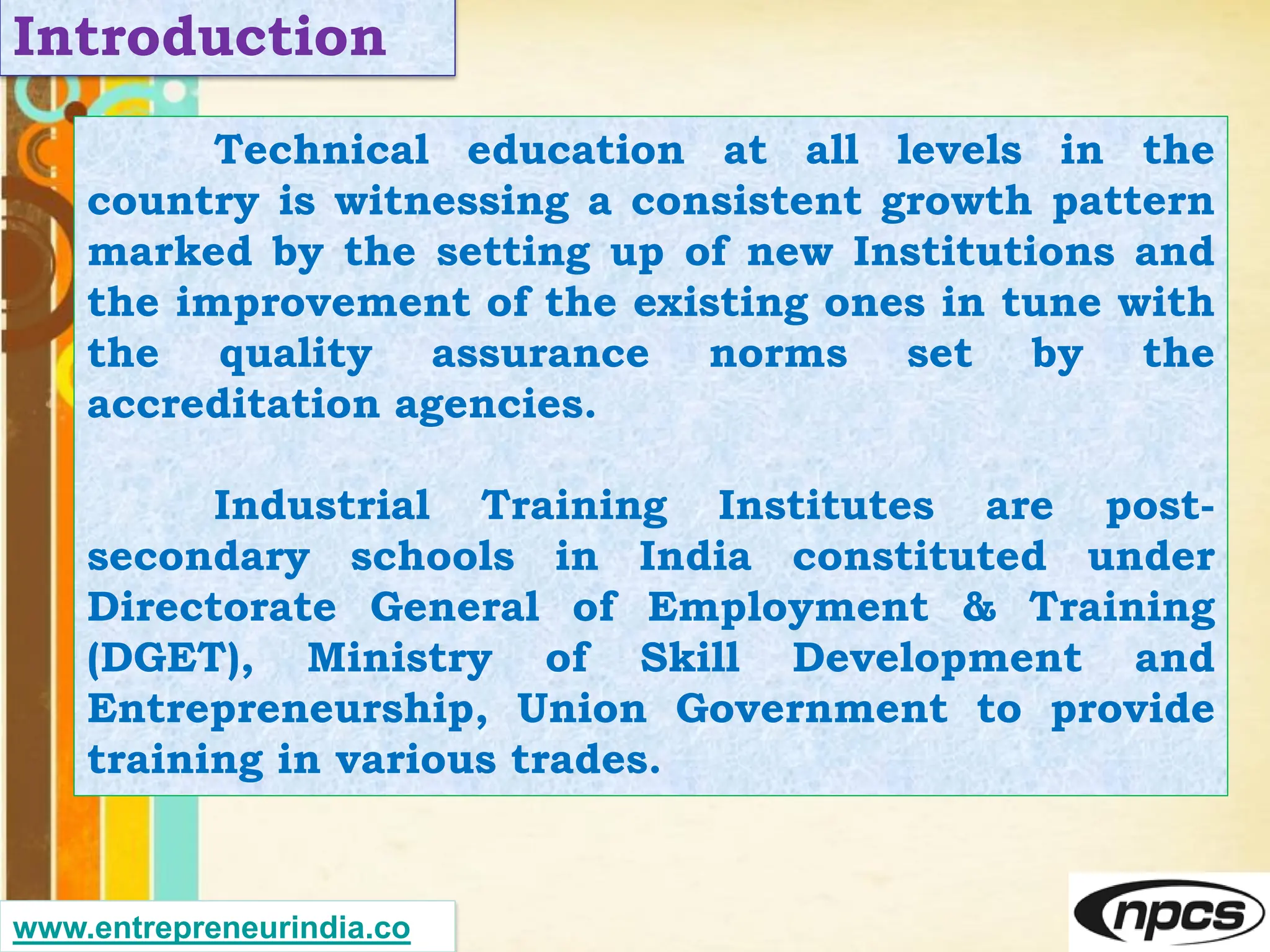 Introduction

Technical education at all levels in the country is witnessing a consistent growth pattern marked by the setting up of new Institutions and the improvement of the existing ones in tune with the quality assurance norms set by the accreditation agencies.

Industrial Training Institutes are post-secondary schools in India constituted under Directorate General of Employment & Training (DGET), Ministry of Skill Development and Entrepreneurship, Union Government to provide training in various trades.

www.entrepreneurindia.co

npcs